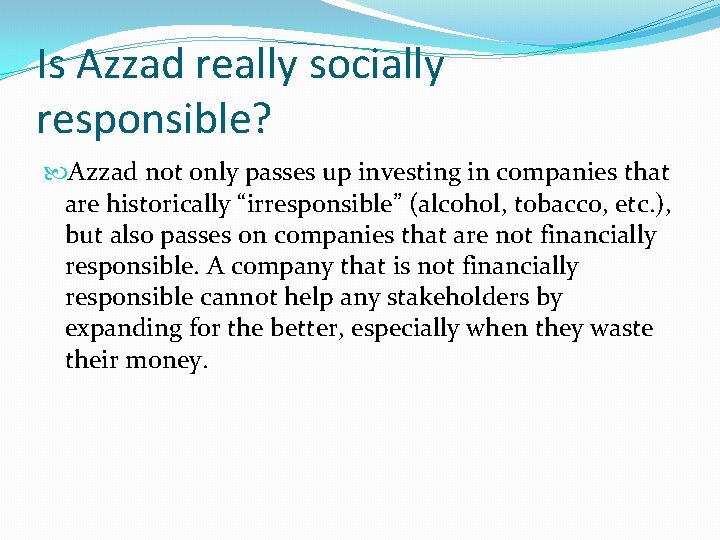 Is Azzad really socially responsible?

Azzad not only passes up investing in companies that are historically “irresponsible” (alcohol, tobacco, etc.), but also passes on companies that are not financially responsible. A company that is not financially responsible cannot help any stakeholders by expanding for the better, especially when they waste their money.